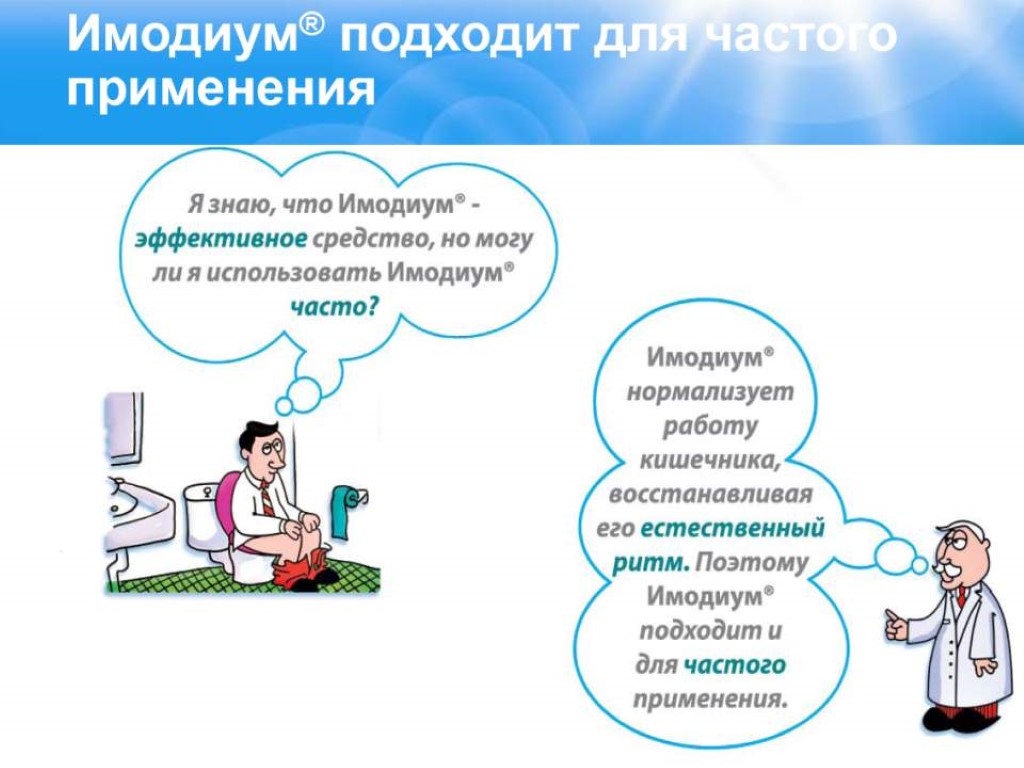 Имодиум® подходит для частого применения

Я знаю, что Имодиум® - эффективное средство, но могу ли я использовать Имодиум® часто?

Имодиум® нормализует работу кишечника, восстанавливая его естественный ритм. Поэтому Имодиум® подходит и для частого применения.